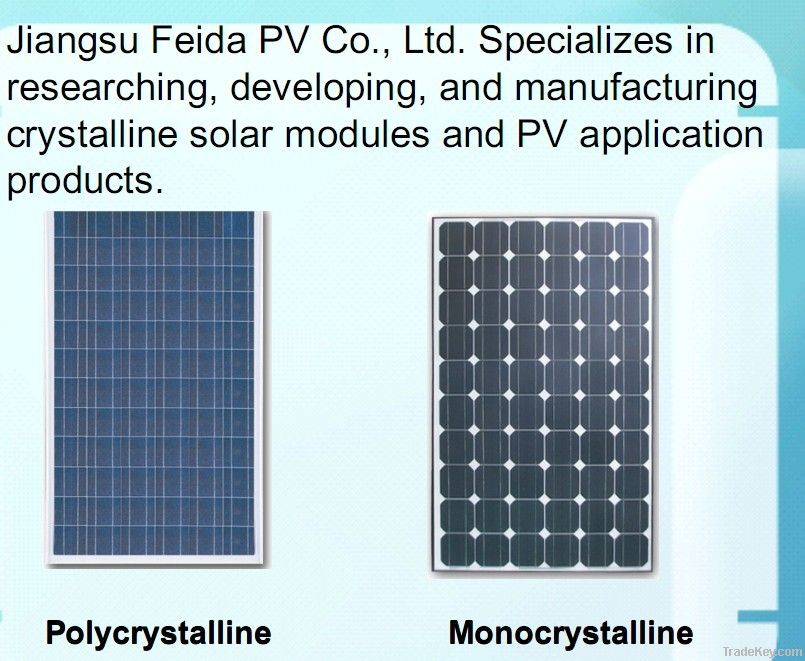 Jiangsu Feida PV Co., Ltd. Specializes in researching, developing, and manufacturing crystalline solar modules and PV application products.

Polycrystalline

Monocrystalline

TradeKey.com